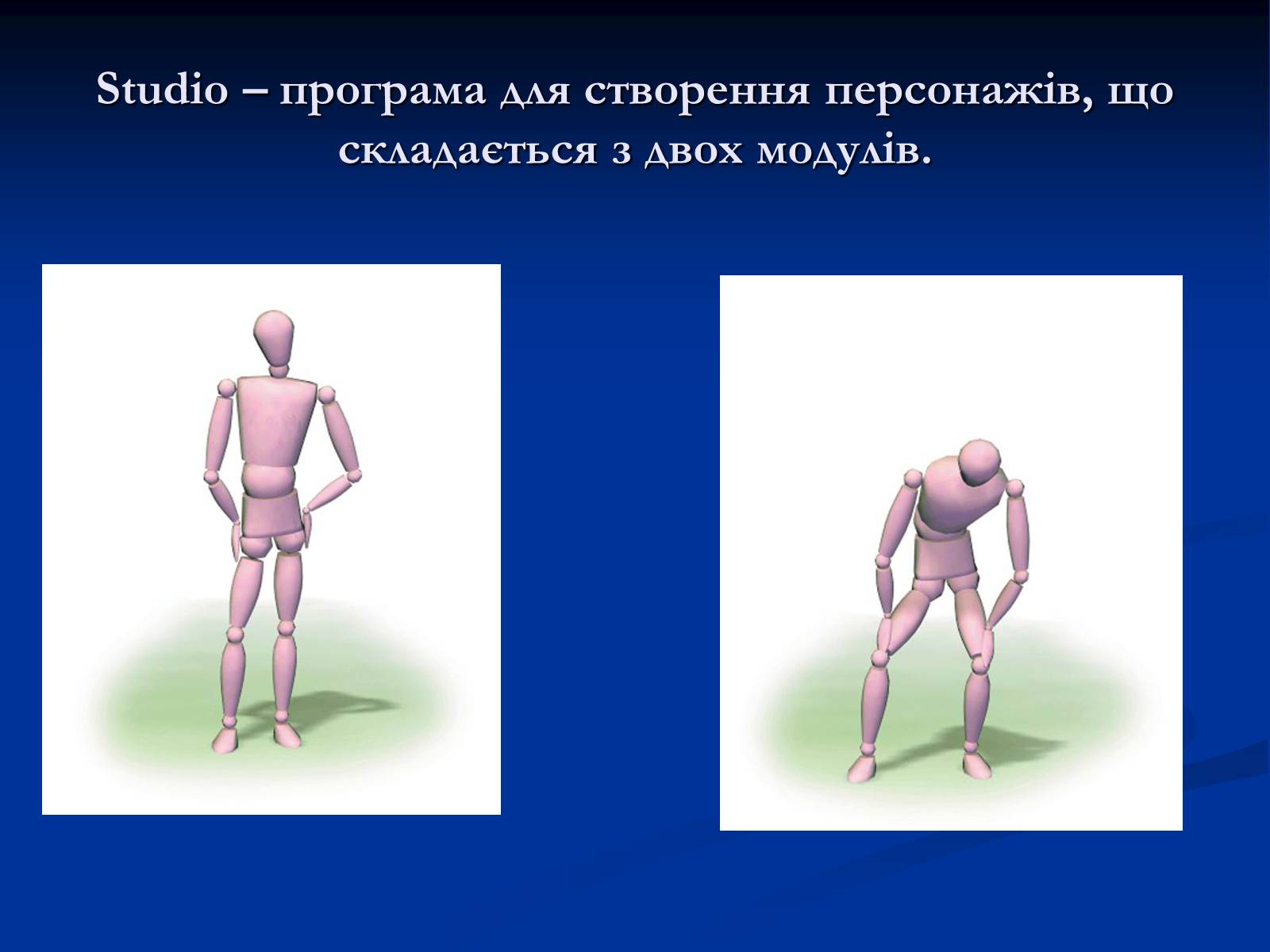 Studio – програма для створення персонажів, що складається з двох модулів.